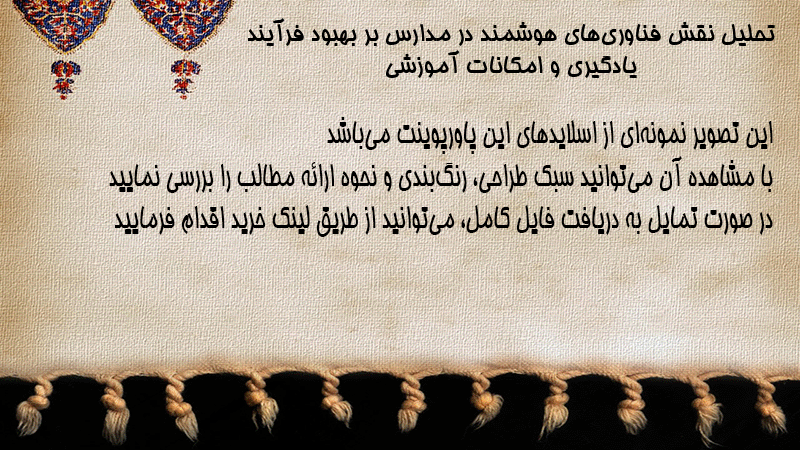 تحلیل نقش فناوری‌های هوشمند در مدارس بر بهبود فرآیند یادگیری و امکانات آموزشی

این تصویر نمونه‌ای از اسلایدهای این پاورپوینت می‌باشد
با مشاهده آن می‌توانید سبک طراحی، رنگ‌بندی و نحوه ارائه مطالب را بررسی نمایید
در صورت تمایل به دریافت فایل کامل، می‌توانید از طریق لینک خرید اقدام فرمایید